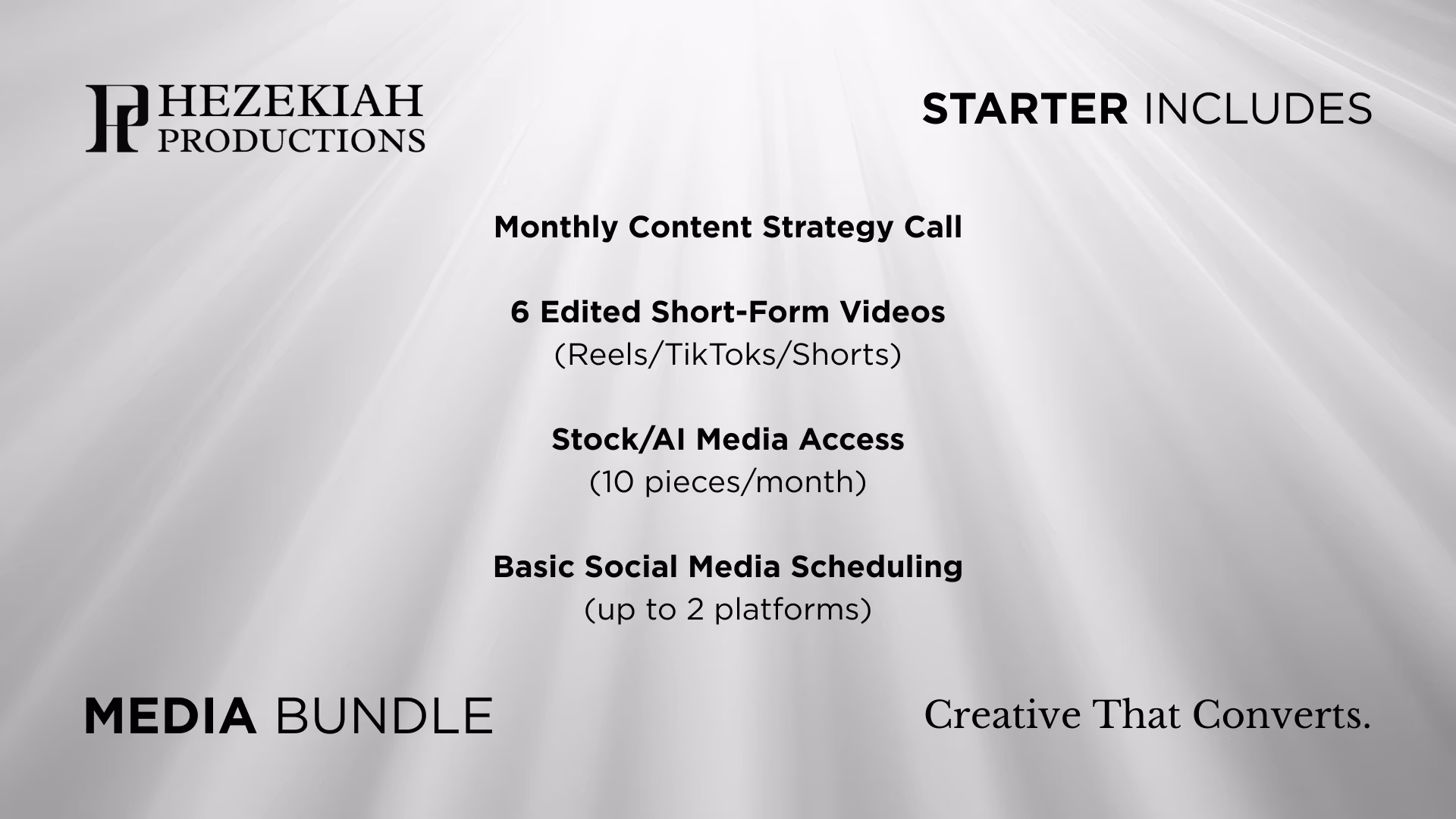 HP HEZEKIAH PRODUCTIONS

STARTER INCLUDES

Monthly Content Strategy Call

6 Edited Short-Form Videos
(Reels/TikToks/Shorts)

Stock/AI Media Access
(10 pieces/month)

Basic Social Media Scheduling
(up to 2 platforms)

MEDIA BUNDLE

Creative That Converts.